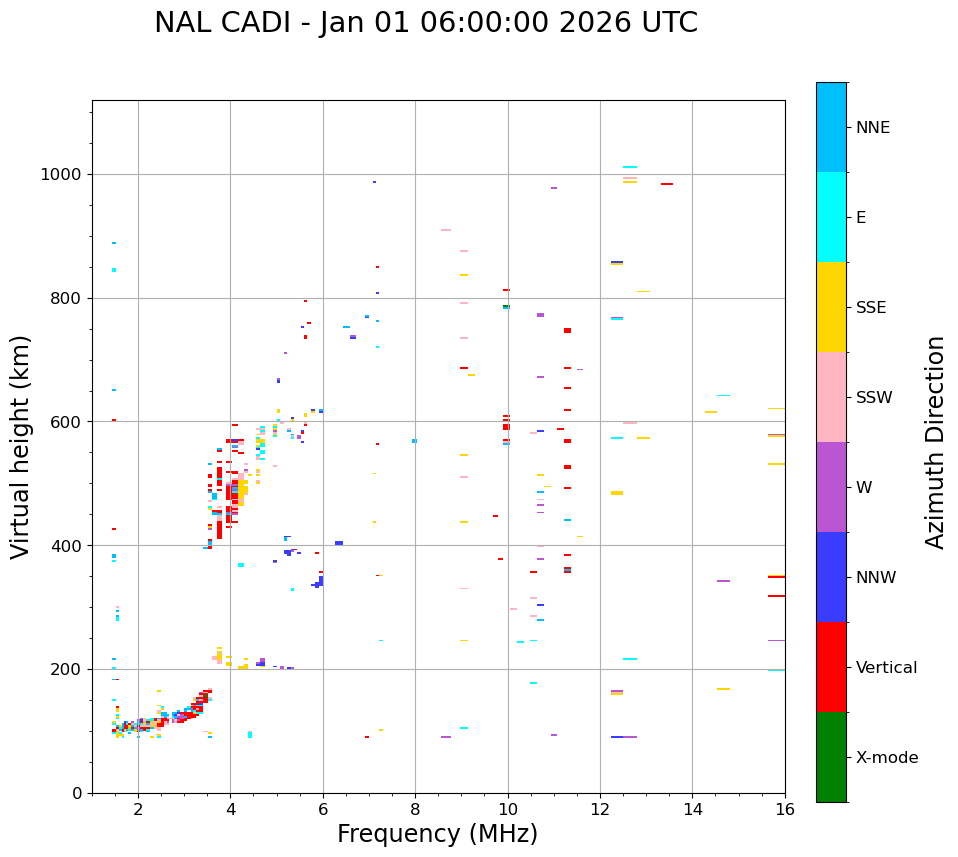 NAL CADI - Jan 01 06:00:00 2026 UTC

Virtual height (km)

1000
800
600
400
200
0

2
4
6
8
10
12
14
16

Frequency (MHz)

NNE
E
SSE
SSW
W
NNW
Vertical
X-mode

Azimuth Direction